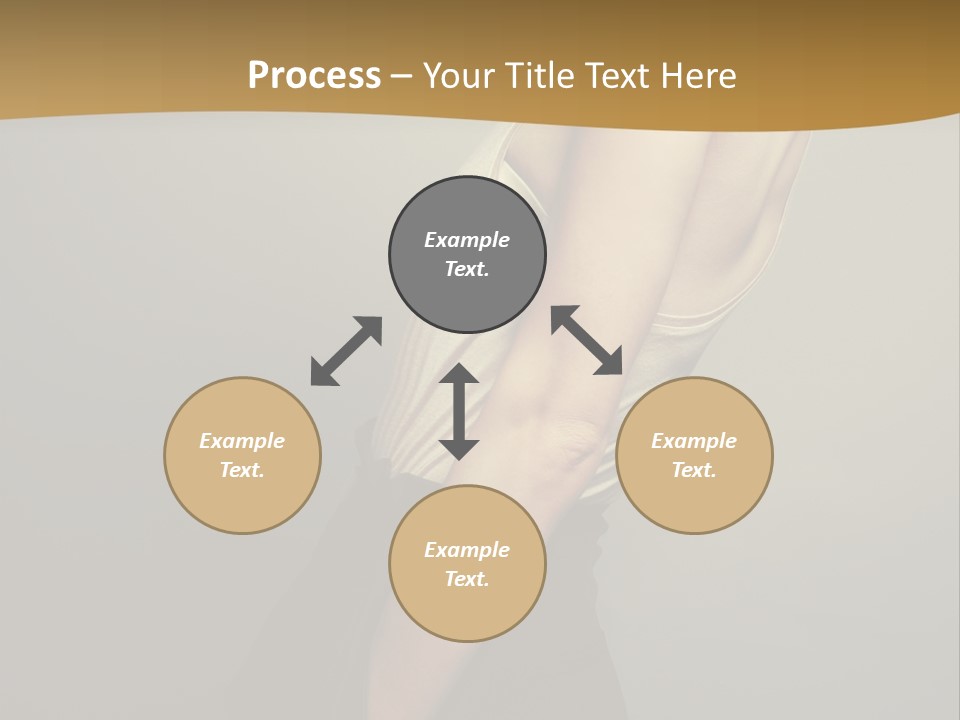 Process – Your Title Text Here

Example Text.

Example Text.

Example Text.

Example Text.